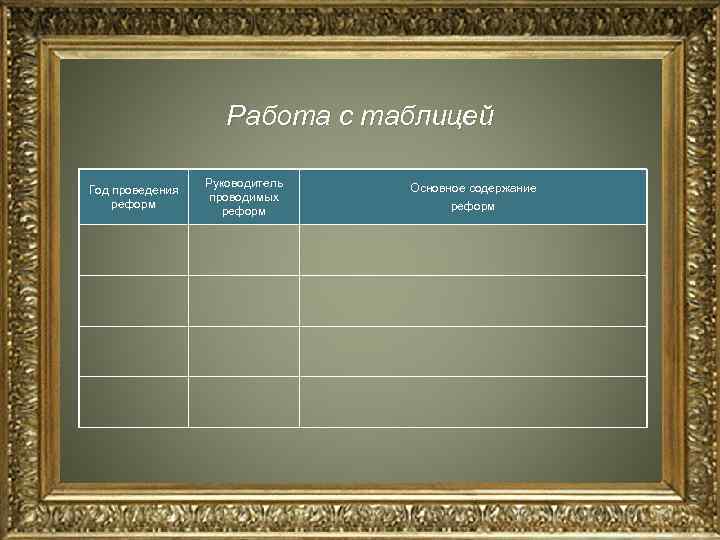 Работа с таблицей

| Год проведения реформ | Руководитель проводимых реформ | Основное содержание реформ |
|---|---|---|
| | | |
| | | |
| | | |
| | | |